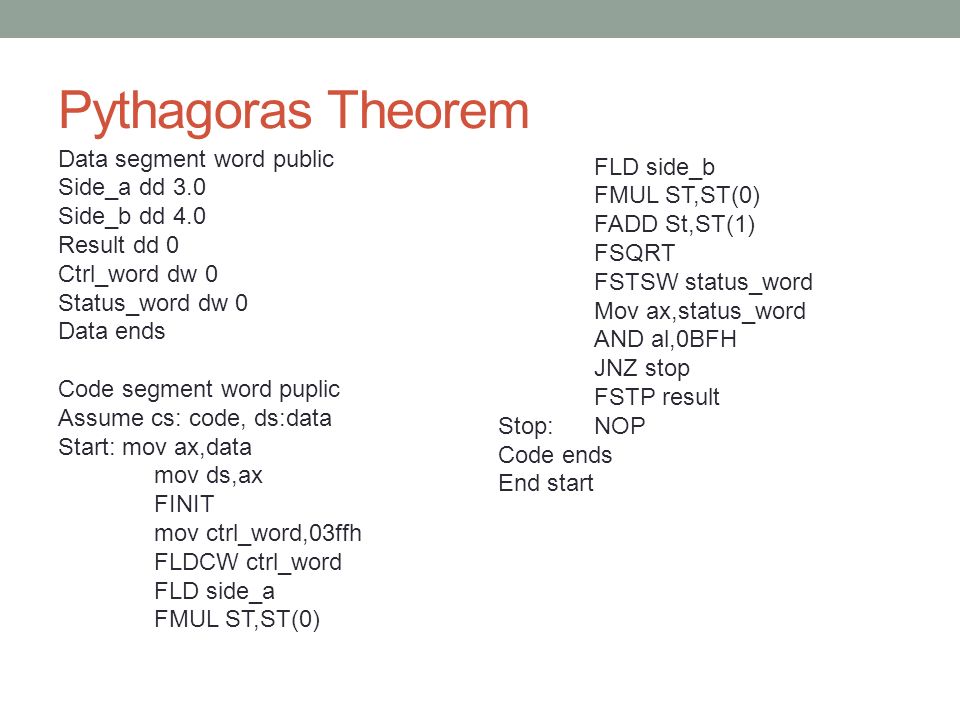 Pythagoras Theorem

Data segment word public
Side_a dd 3.0
Side_b dd 4.0
Result dd 0
Ctrl_word dw 0
Status_word dw 0
Data ends

Code segment word puplic
Assume cs: code, ds:data
Start: mov ax,data
mov ds,ax
FINIT
mov ctrl_word,03ffh
FLDCW ctrl_word
FLD side_a
FMUL ST,ST(0)

FLD side_b
FMUL ST,ST(0)
FADD St,ST(1)
FSQRT
FSTSW status_word
Mov ax,status_word
AND al,0BFH
JNZ stop
FSTP result
Stop: NOP
Code ends
End start